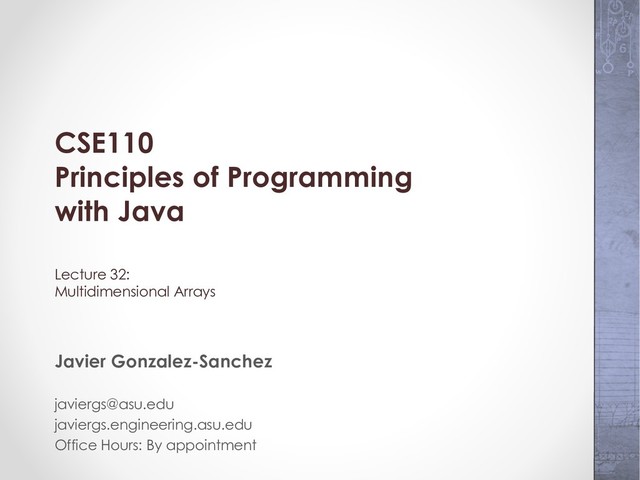 CSE110
Principles of Programming with Java

Lecture 32:
Multidimensional Arrays

Javier Gonzalez-Sanchez

javiergs@asu.edu
javiergs.engineering.asu.edu
Office Hours: By appointment